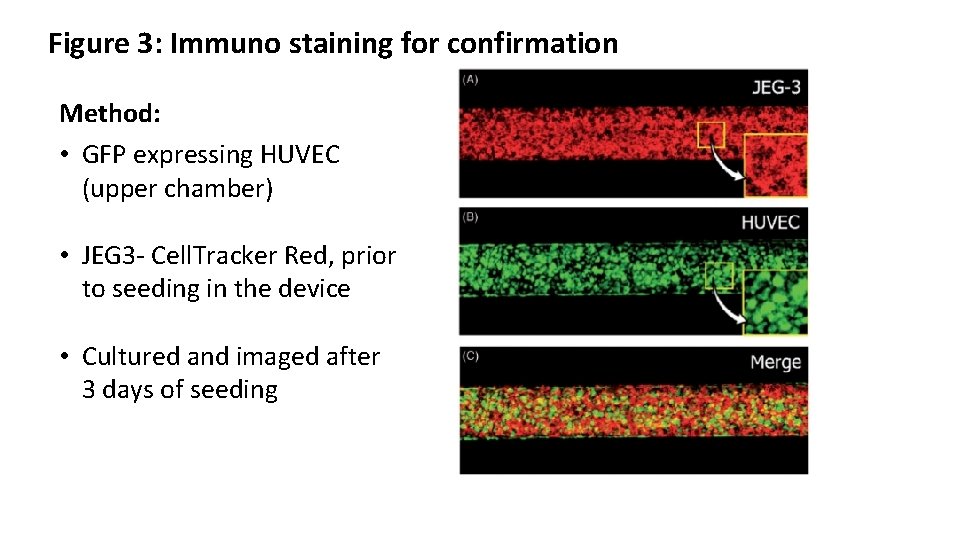 Figure 3: Immuno staining for confirmation

Method:

• GFP expressing HUVEC (upper chamber)

• JEG3- CellTracker Red, prior to seeding in the device

• Cultured and imaged after 3 days of seeding

(A) JEG-3

(D) HUVEC

(C) Merge